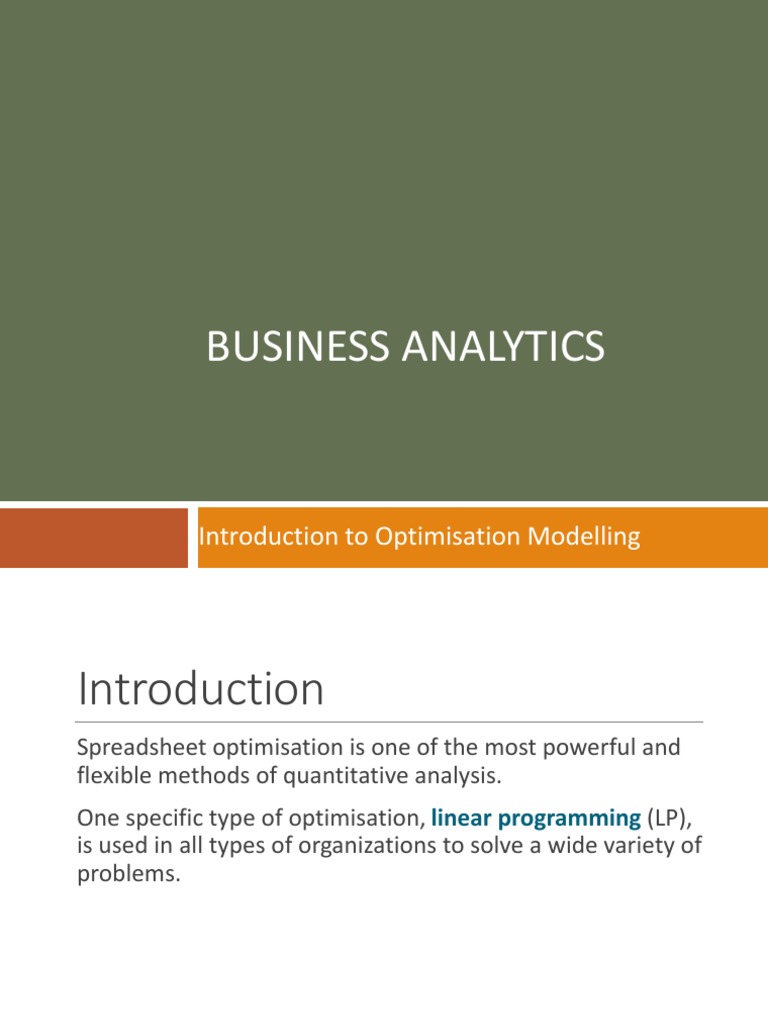 BUSINESS ANALYTICS

Introduction to Optimisation Modelling

Introduction

Spreadsheet optimisation is one of the most powerful and flexible methods of quantitative analysis.

One specific type of optimisation, linear programming (LP), is used in all types of organizations to solve a wide variety of problems.